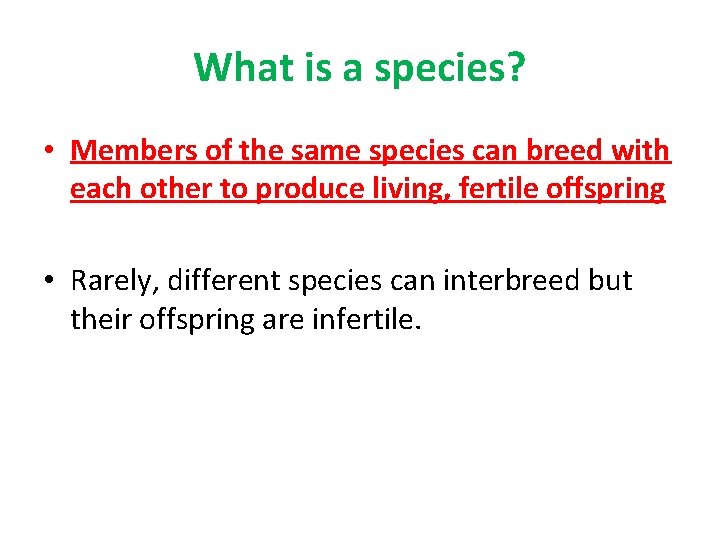 What is a species?

• Members of the same species can breed with each other to produce living, fertile offspring

• Rarely, different species can interbreed but their offspring are infertile.